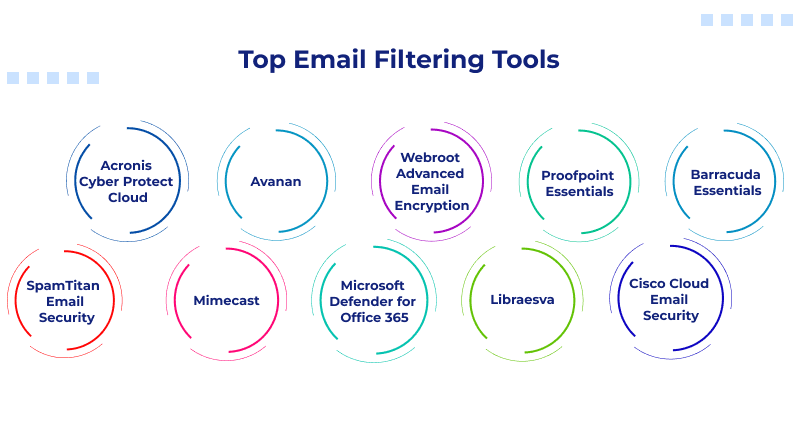 Top Email Filtering Tools

Acronis Cyber Protect Cloud

Avanan

Webroot Advanced Email Encryption

Proofpoint Essentials

Barracuda Essentials

SpamTitan Email Security

Mimecast

Microsoft Defender for Office 365

Libraesva

Cisco Cloud Email Security